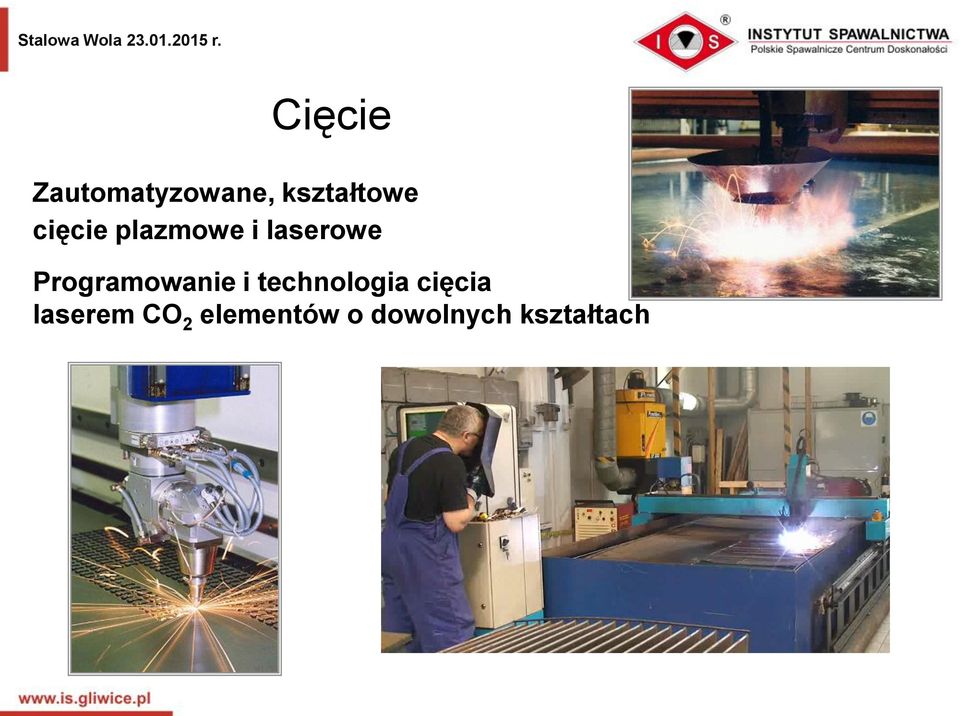 Stalowa Wola 23.01.2015 r.

I S ®

INSTYTUT SPAWALNICTWA
Polskie Spawalnicze Centrum Doskonałości

Cięcie

Zautomatyzowane, kształtowe cięcie plazmowe i laserowe

Programowanie i technologia cięcia laserem $CO_2$ elementów o dowolnych kształtach

www.is.gliwice.pl